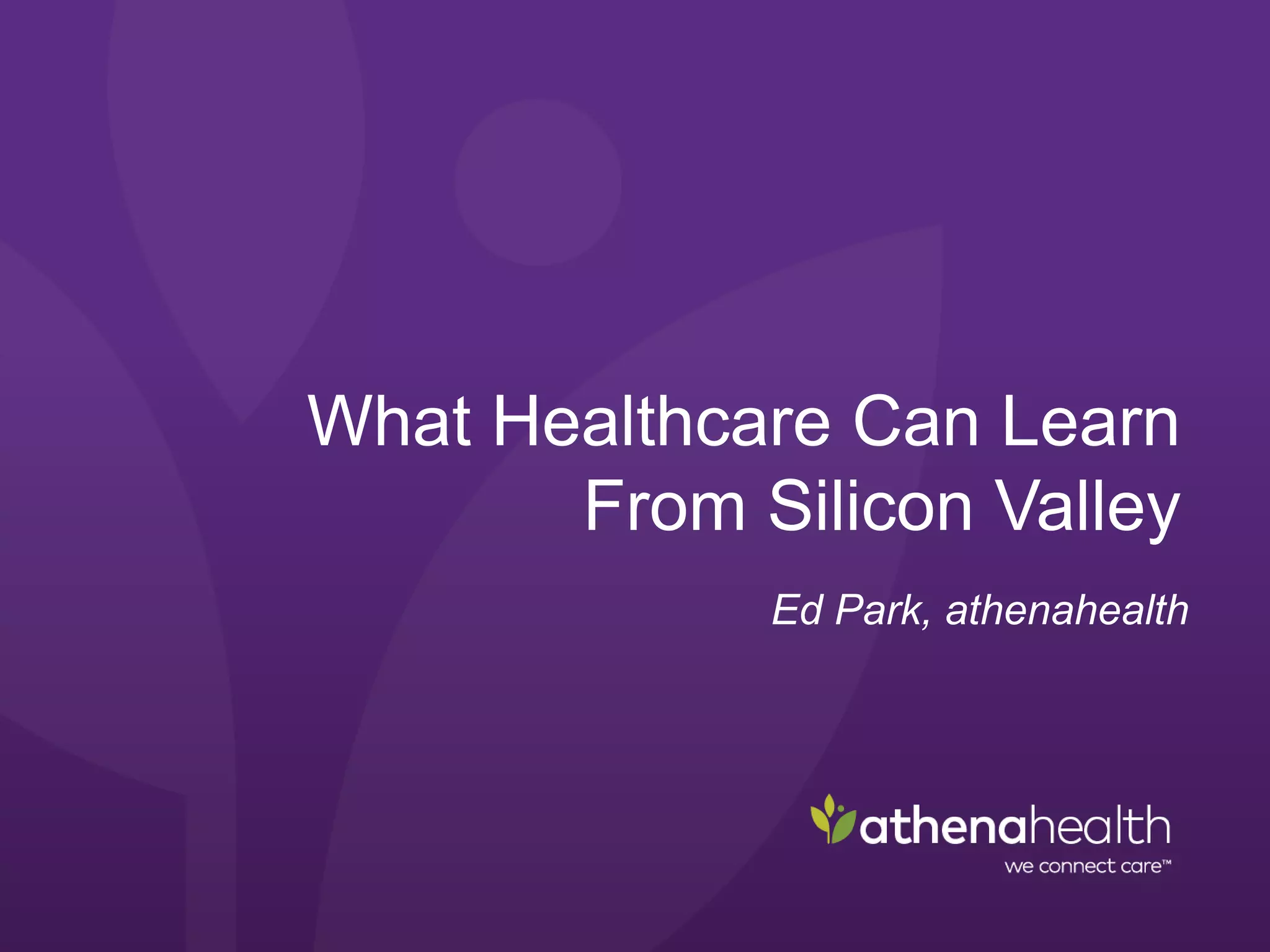 What Healthcare Can Learn From Silicon Valley

Ed Park, athenahealth

athenahealth
we connect care™